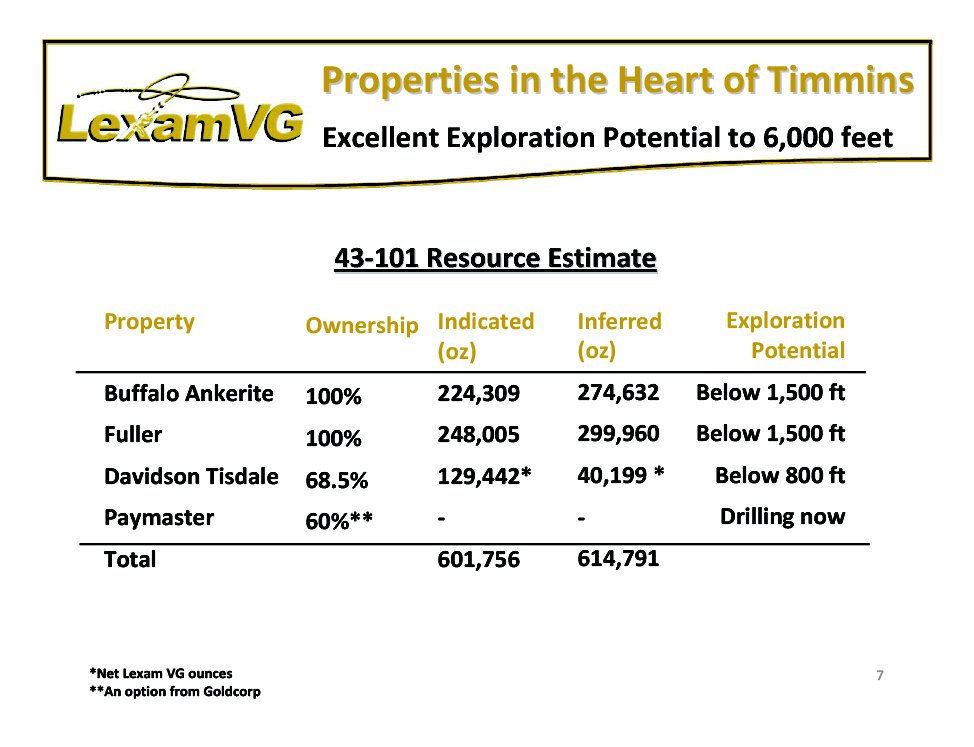 LexamVG

Properties in the Heart of Timmins

Excellent Exploration Potential to 6,000 feet

43-101 Resource Estimate

| Property | Ownership | Indicated (oz) | Inferred (oz) | Exploration Potential |
|---|---|---|---|---|
| Buffalo Ankerite | 100% | 224,309 | 274,632 | Below 1,500 ft |
| Fuller | 100% | 248,005 | 299,960 | Below 1,500 ft |
| Davidson Tisdale | 68.5% | 129,442* | 40,199 * | Below 800 ft |
| Paymaster | 60%** | - | - | Drilling now |
| Total | | 601,756 | 614,791 | |

*Net Lexam VG ounces
**An option from Goldcorp

7